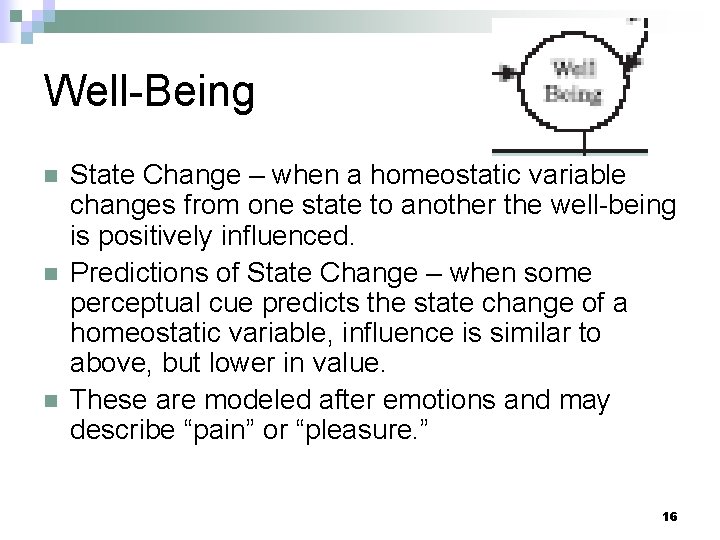 Well-Being

Well Being

State Change – when a homeostatic variable changes from one state to another the well-being is positively influenced.

Predictions of State Change – when some perceptual cue predicts the state change of a homeostatic variable, influence is similar to above, but lower in value.

These are modeled after emotions and may describe “pain” or “pleasure.”

16